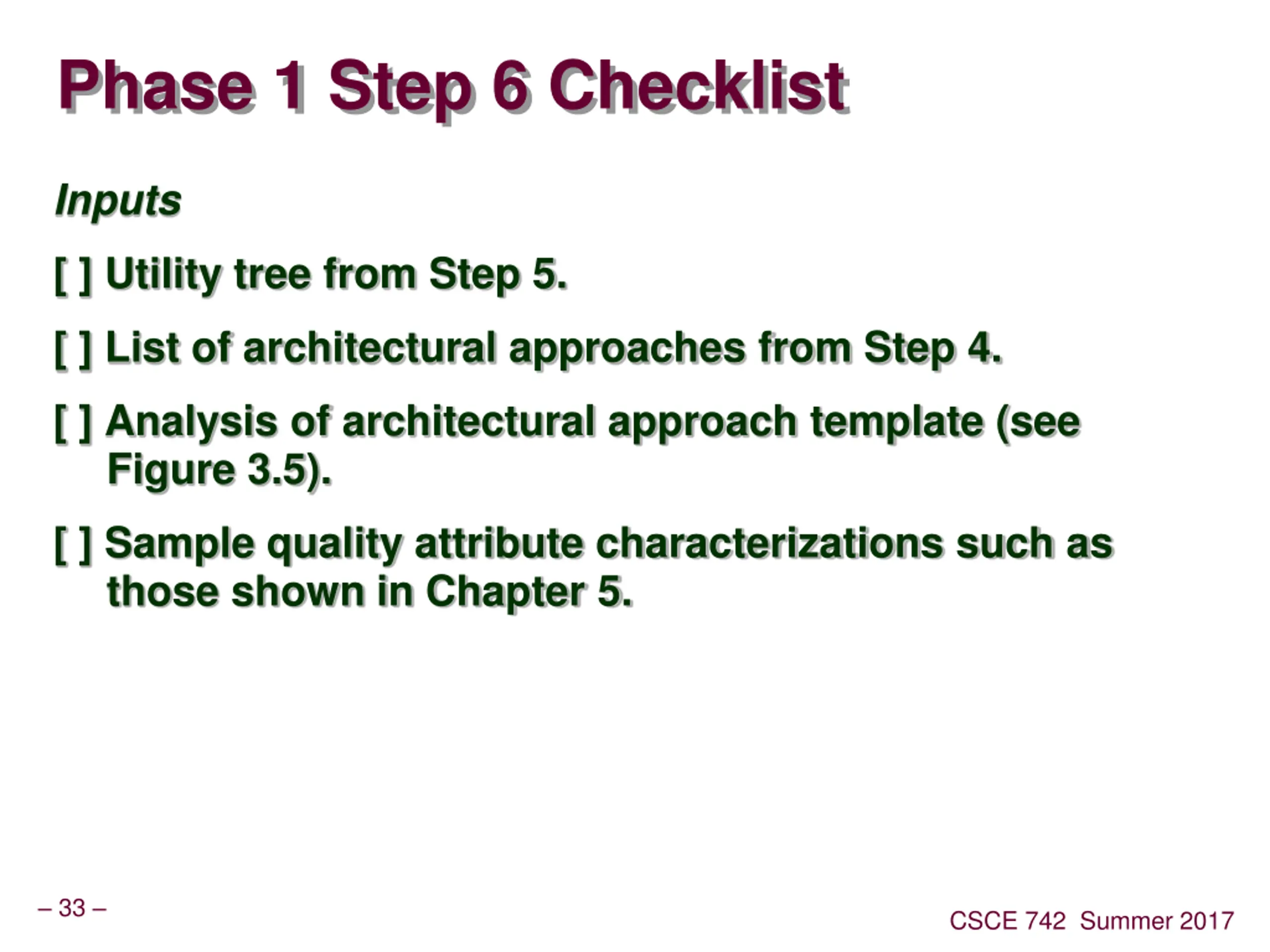 Phase 1 Step 6 Checklist

Inputs

[ ] Utility tree from Step 5.

[ ] List of architectural approaches from Step 4.

[ ] Analysis of architectural approach template (see Figure 3.5).

[ ] Sample quality attribute characterizations such as those shown in Chapter 5.

– 33 –

CSCE 742 Summer 2017